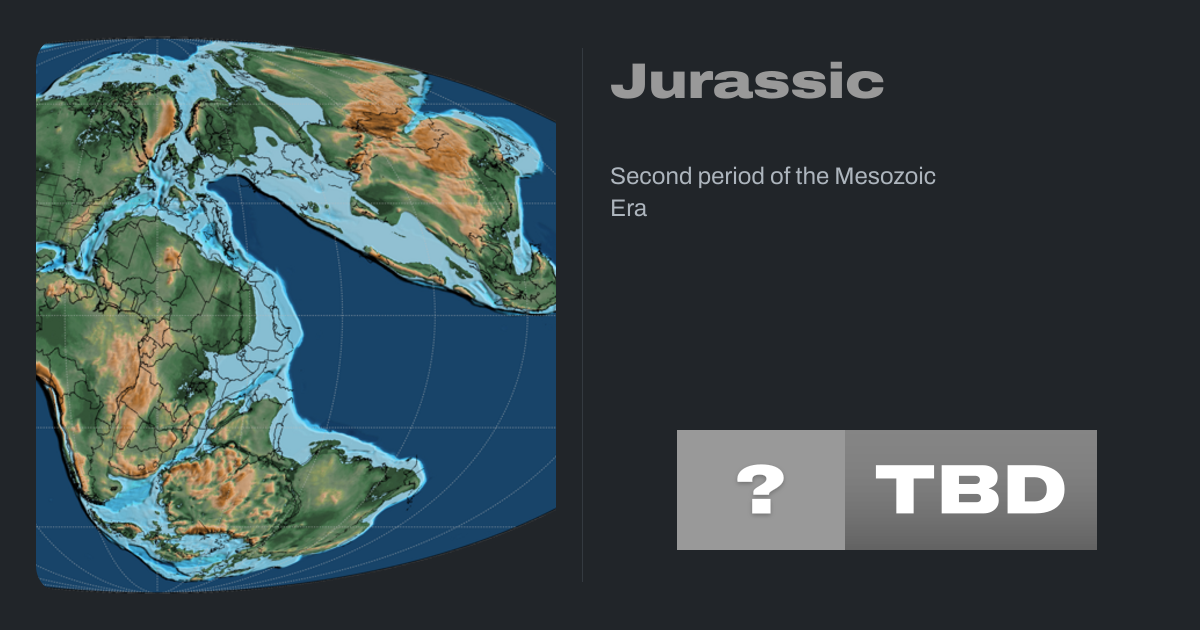 Jurassic

Second period of the Mesozoic Era

? TBD